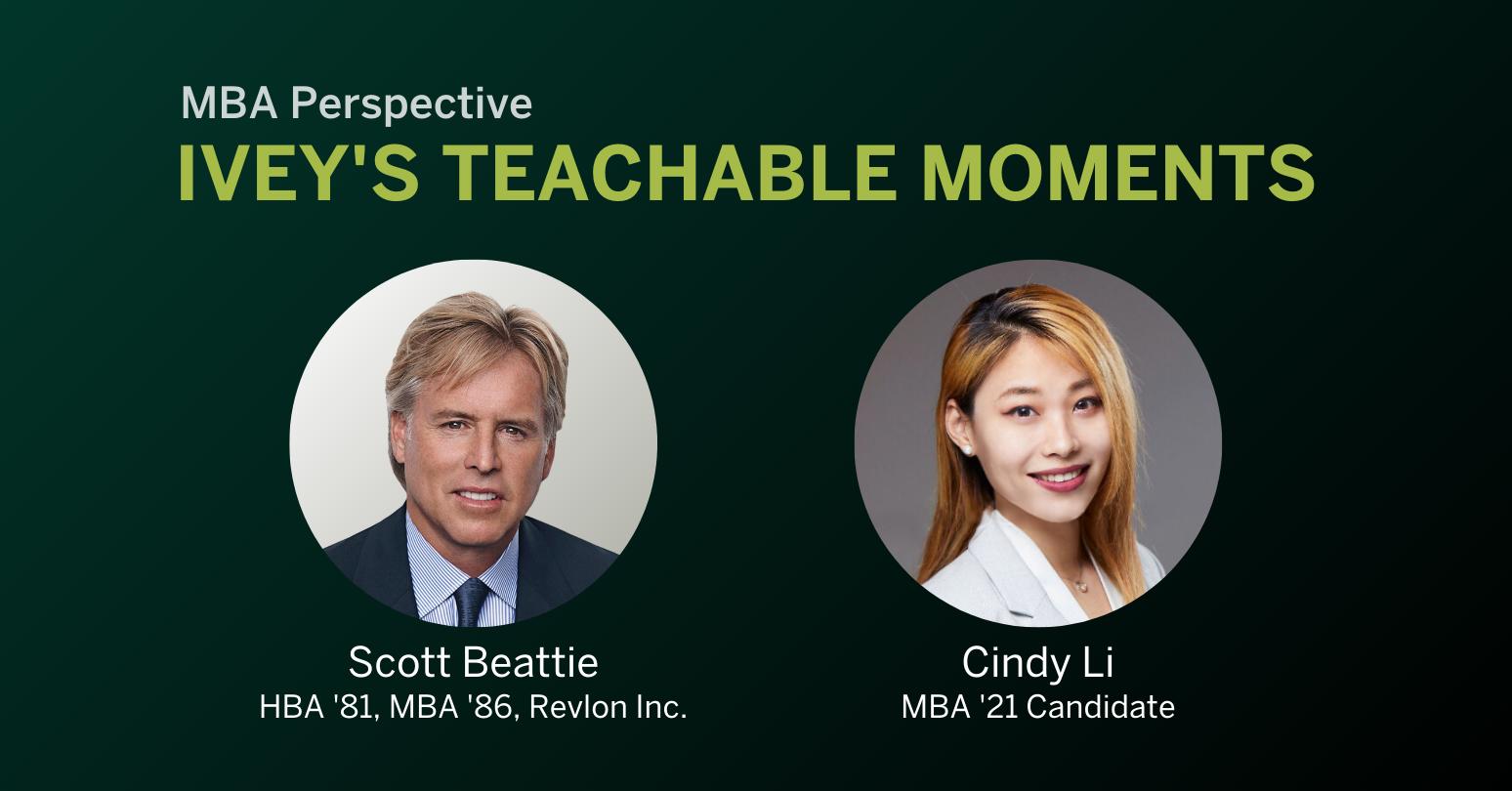 MBA Perspective

IVEY'S TEACHABLE MOMENTS

Scott Beattie
HBA '81, MBA '86, Revlon Inc.

Cindy Li
MBA '21 Candidate